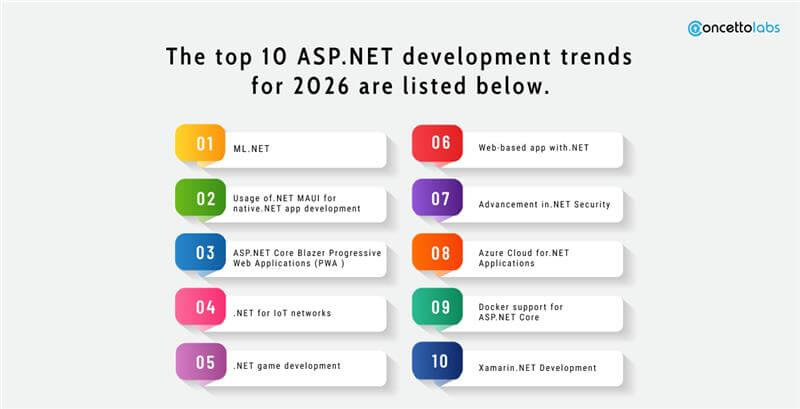 concettolabs

The top 10 ASP.NET development trends for 2026 are listed below.

01 ML.NET

02 Usage of.NET MAUI for native.NET app development

03 ASP.NET Core Blazer Progressive Web Applications (PWA )

04 .NET for IoT networks

05 .NET game development

06 Web-based app with.NET

07 Advancement in.NET Security

08 Azure Cloud for.NET Applications

09 Docker support for ASP.NET Core

10 Xamarin.NET Development